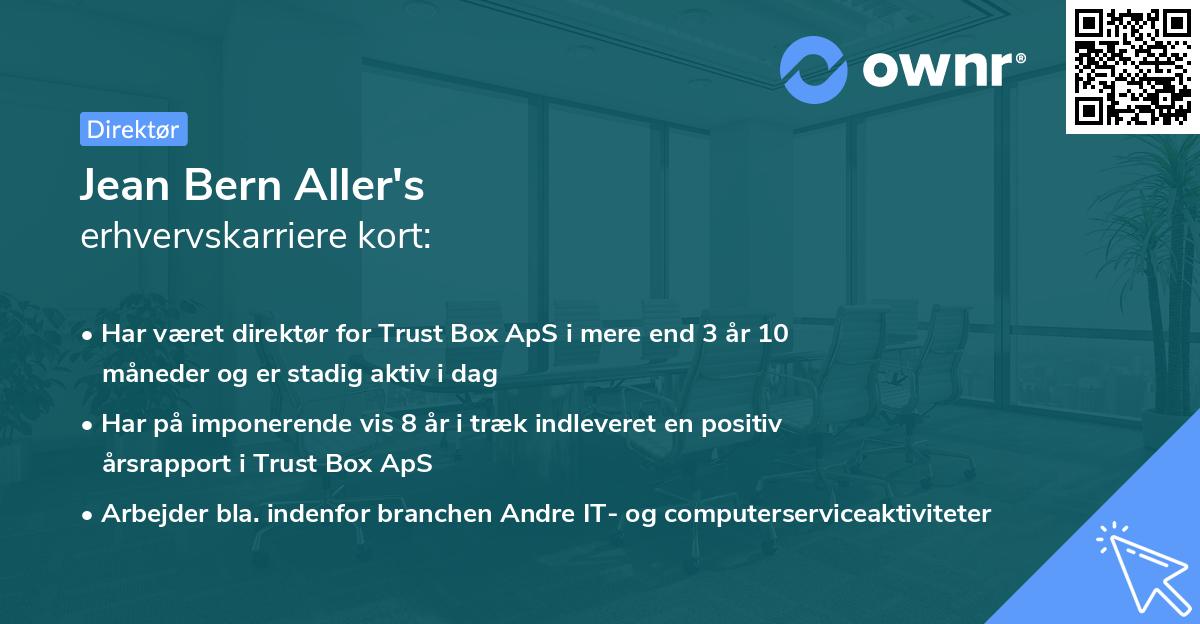 ownr®

Direktør

Jean Bern Aller's
erhvervskarriere kort:

• Har været direktør for Trust Box ApS i mere end 3 år 10 måneder og er stadig aktiv i dag
• Har på imponerende vis 8 år i træk indleveret en positiv årsrapport i Trust Box ApS
• Arbejder bla. indenfor branchen Andre IT- og computerserviceaktiviteter